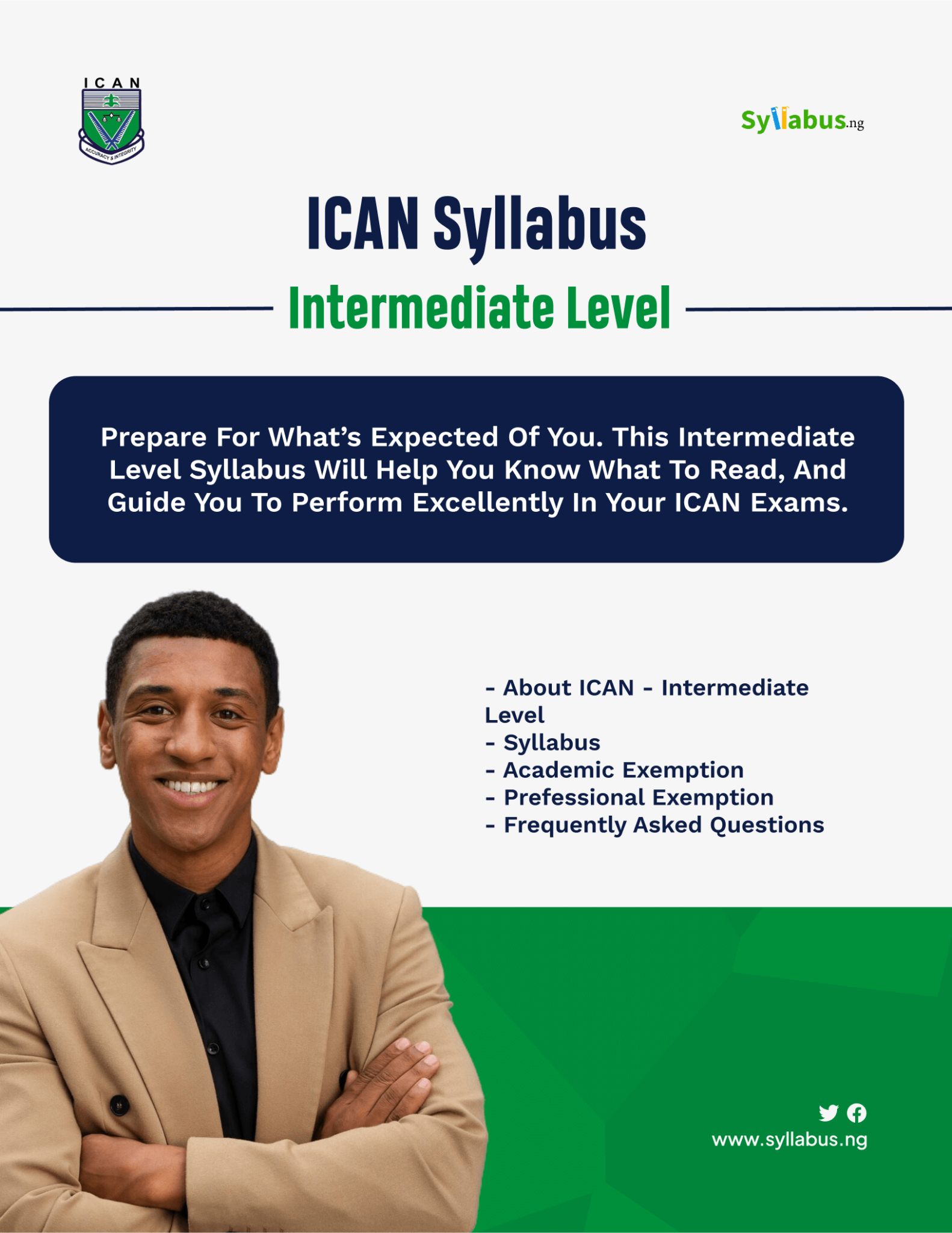 ICAN
ACCURACY & INTEGRITY

Syllabus.ng

ICAN Syllabus

Intermediate Level

Prepare For What's Expected Of You. This Intermediate Level Syllabus Will Help You Know What To Read, And Guide You To Perform Excellently In Your ICAN Exams.

- About ICAN - Intermediate Level
- Syllabus
- Academic Exemption
- Prefessional Exemption
- Frequently Asked Questions

www.syllabus.ng